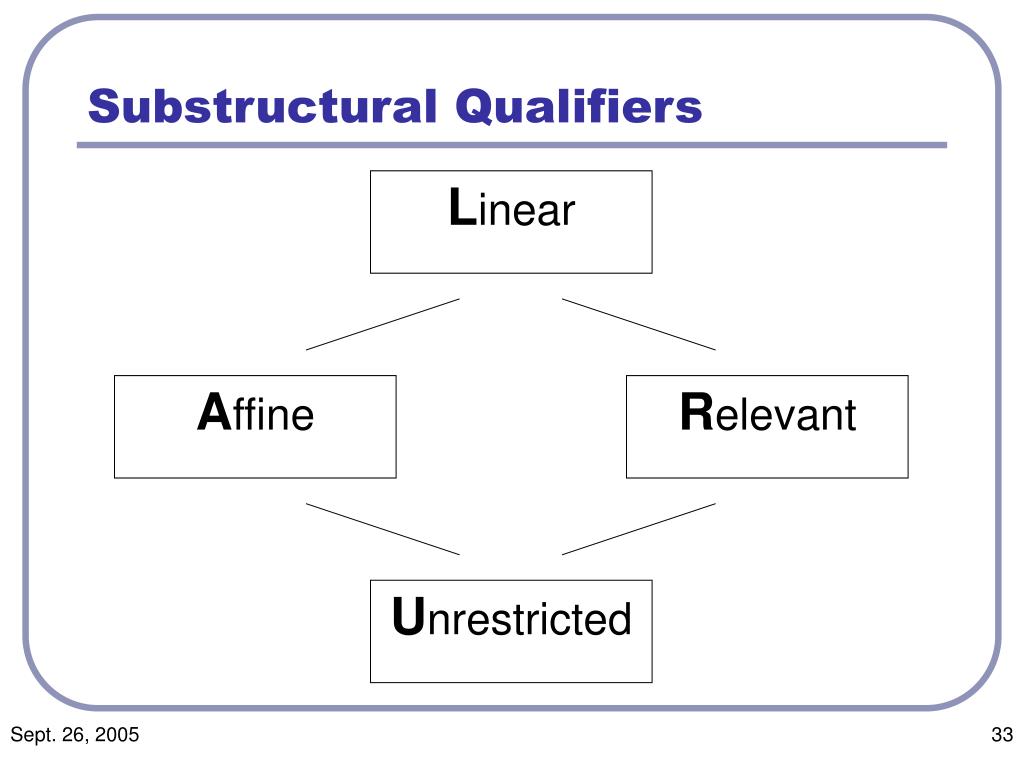 Substructural Qualifiers

Linear

Affine

Relevant

Unrestricted

Sept. 26, 2005

33